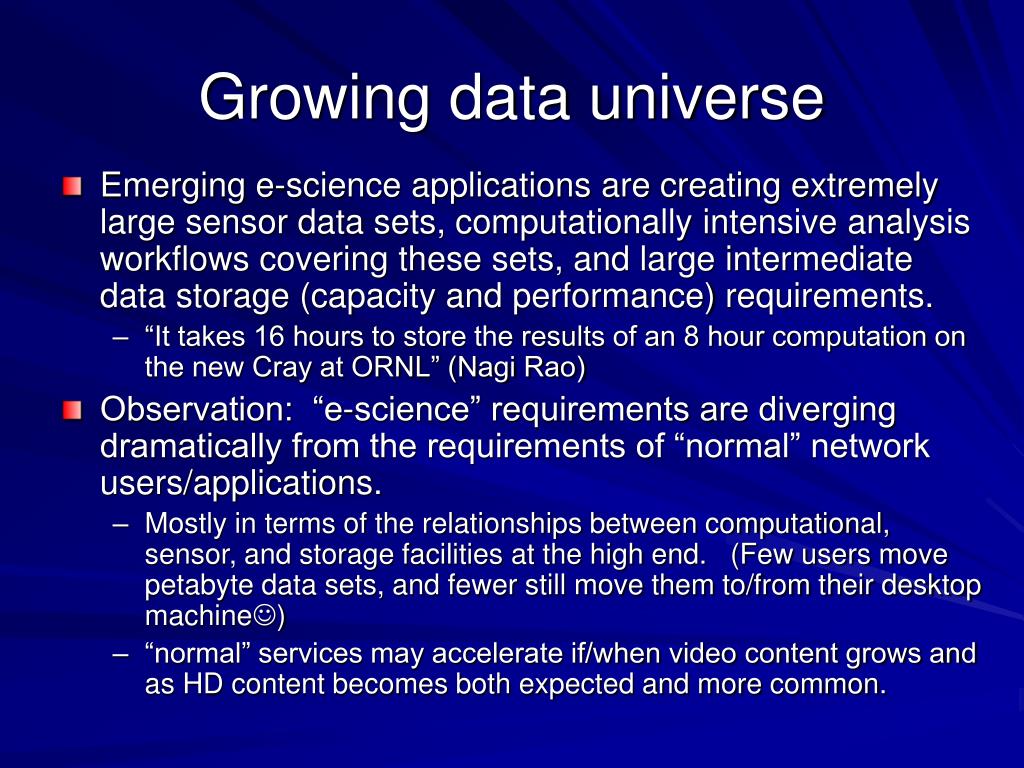 Growing data universe

Emerging e-science applications are creating extremely large sensor data sets, computationally intensive analysis workflows covering these sets, and large intermediate data storage (capacity and performance) requirements.

– “It takes 16 hours to store the results of an 8 hour computation on the new Cray at ORNL” (Nagi Rao)

Observation: “e-science” requirements are diverging dramatically from the requirements of “normal” network users/applications.

– Mostly in terms of the relationships between computational, sensor, and storage facilities at the high end. (Few users move petabyte data sets, and fewer still move them to/from their desktop machine☺)

– “normal” services may accelerate if/when video content grows and as HD content becomes both expected and more common.